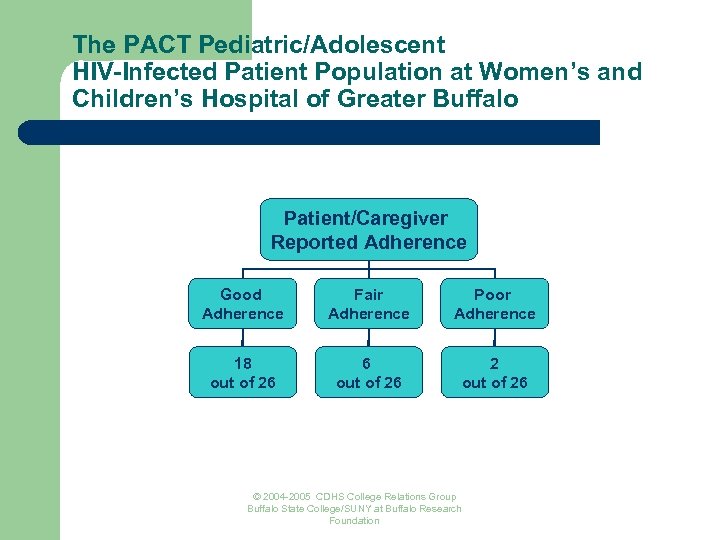 The PACT Pediatric/Adolescent HIV-Infected Patient Population at Women's and Children's Hospital of Greater Buffalo

Patient/Caregiver Reported Adherence

Good Adherence

Fair Adherence

Poor Adherence

18 out of 26

6 out of 26

2 out of 26

© 2004-2005 CDHS College Relations Group Buffalo State College/SUNY at Buffalo Research Foundation